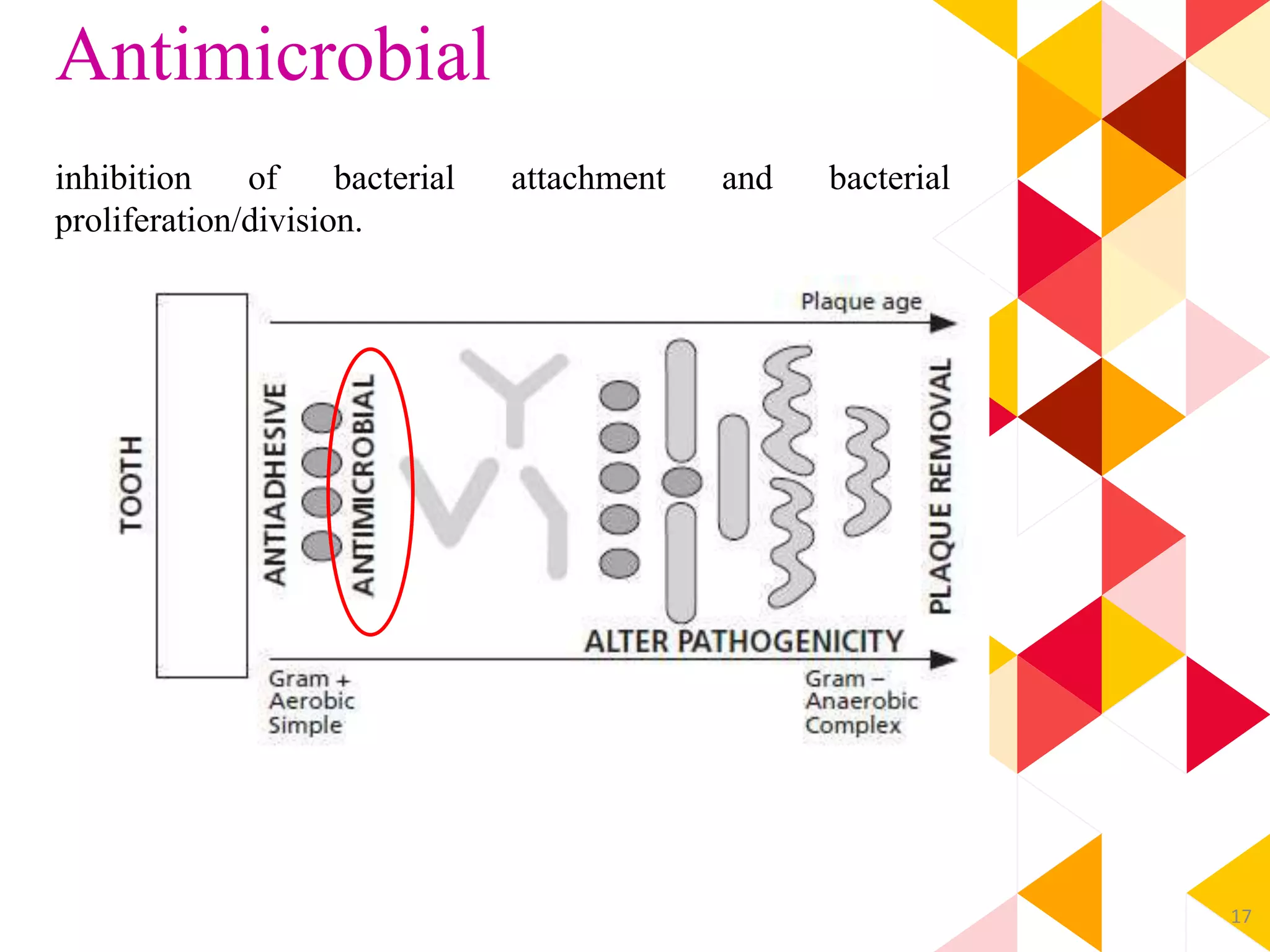 Antimicrobial

inhibition of bacterial attachment and bacterial proliferation/division.

Plaque age

TOOTH

ANTIADHESIVE

ANTIMICROBIAL

PLAQUE REMOVAL

ALTER PATHOGENICITY

Gram +
Aerobic
Simple

Gram –
Anaerobic
Complex

17